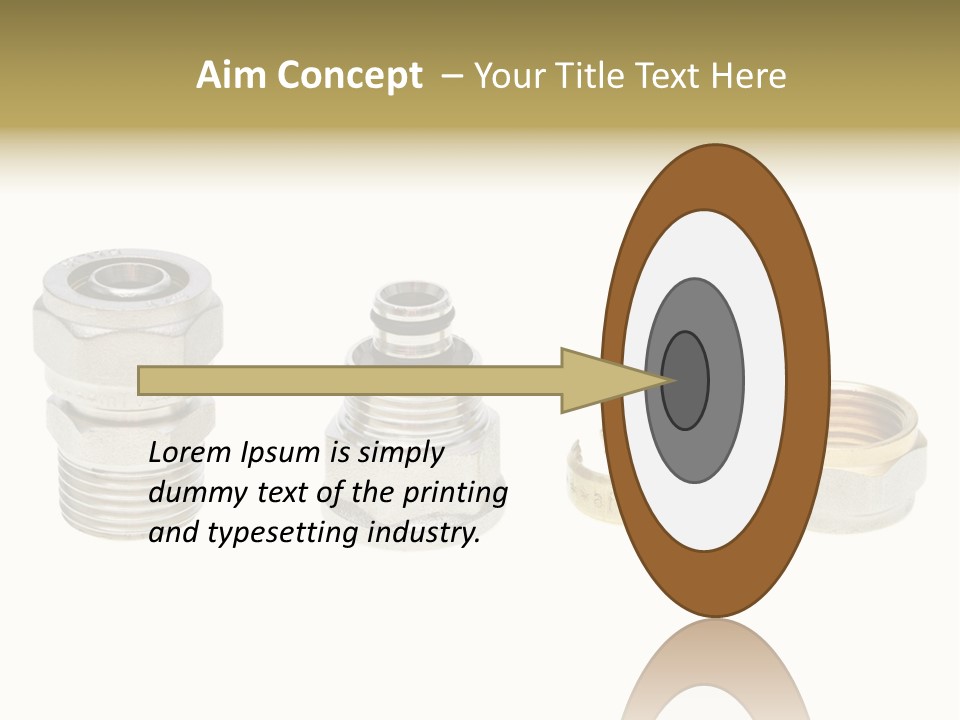 Aim Concept – Your Title Text Here

Lorem Ipsum is simply dummy text of the printing and typesetting industry.